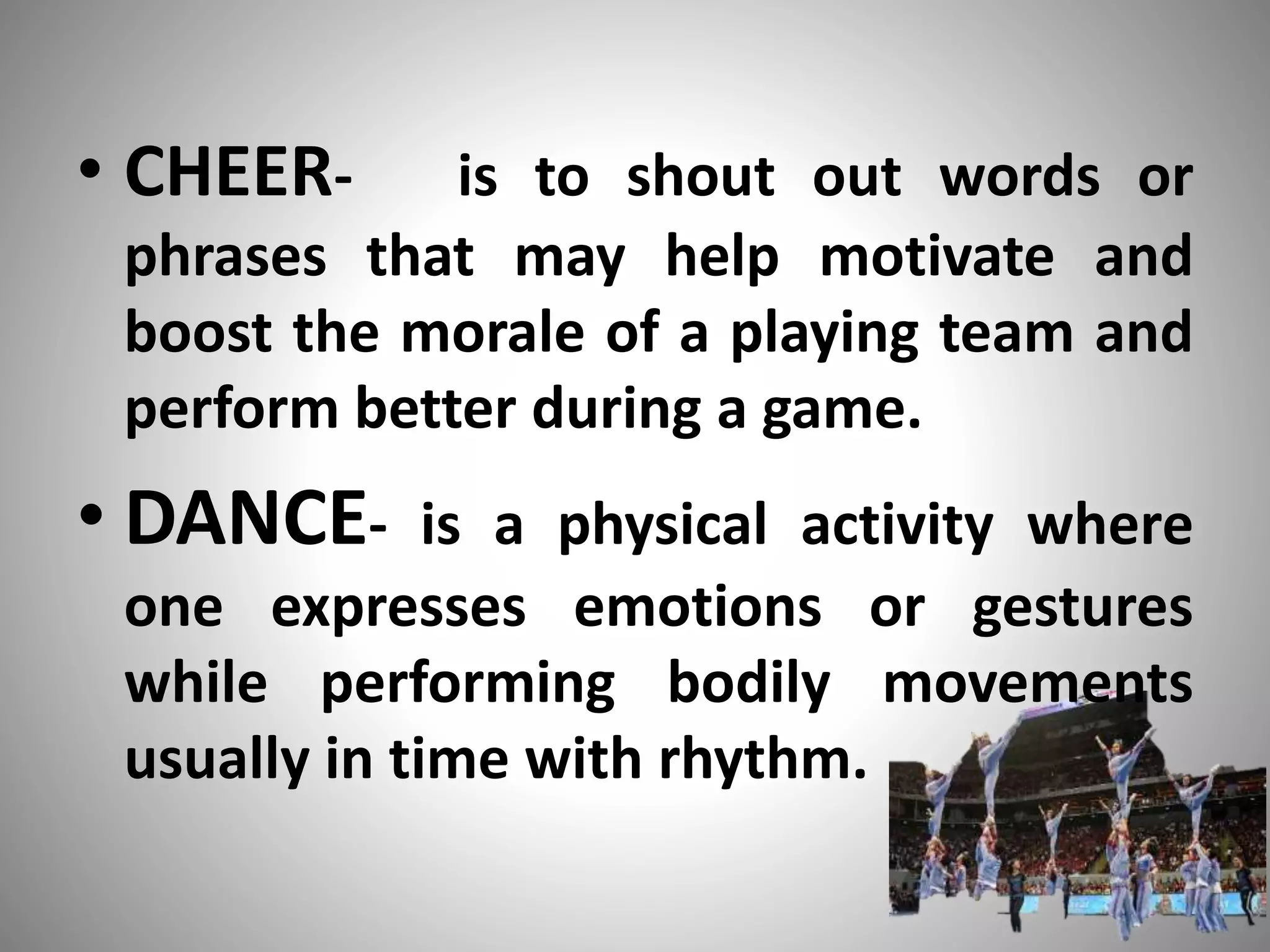 • CHEER- is to shout out words or phrases that may help motivate and boost the morale of a playing team and perform better during a game.

• DANCE- is a physical activity where one expresses emotions or gestures while performing bodily movements usually in time with rhythm.